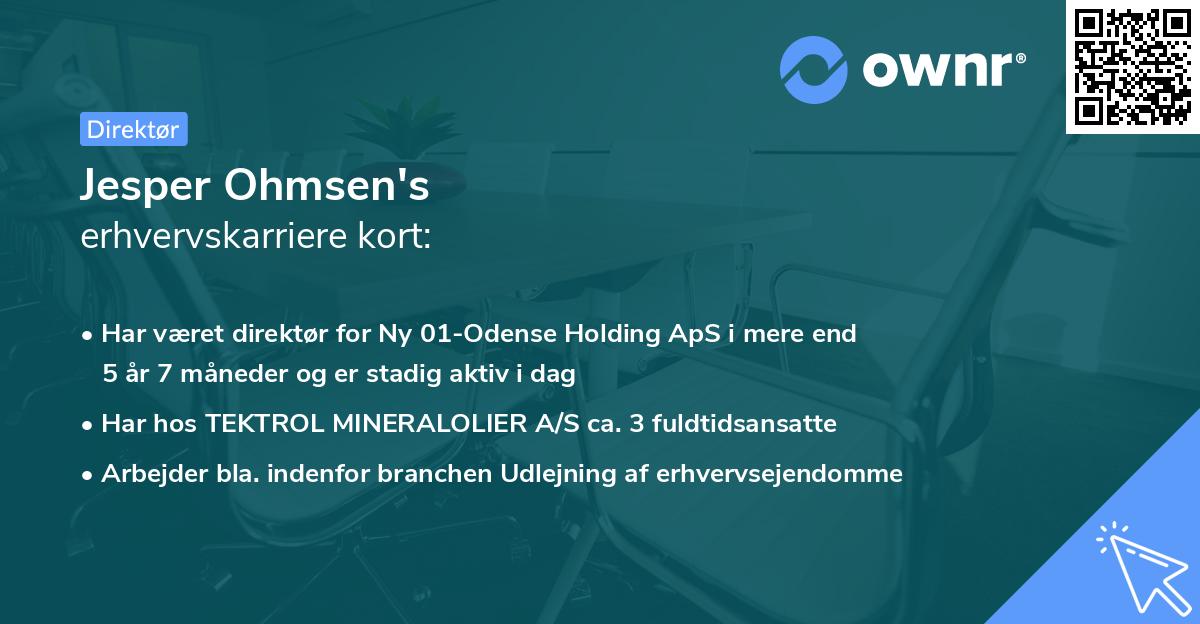 ownr®

Direktør

Jesper Ohmsen's
erhvervskarriere kort:

• Har været direktør for Ny 01-Odense Holding ApS i mere end 5 år 7 måneder og er stadig aktiv i dag
• Har hos TEKTROL MINERALOLIER A/S ca. 3 fuldtidsansatte
• Arbejder bla. indenfor branchen Udlejning af erhvervsejendomme